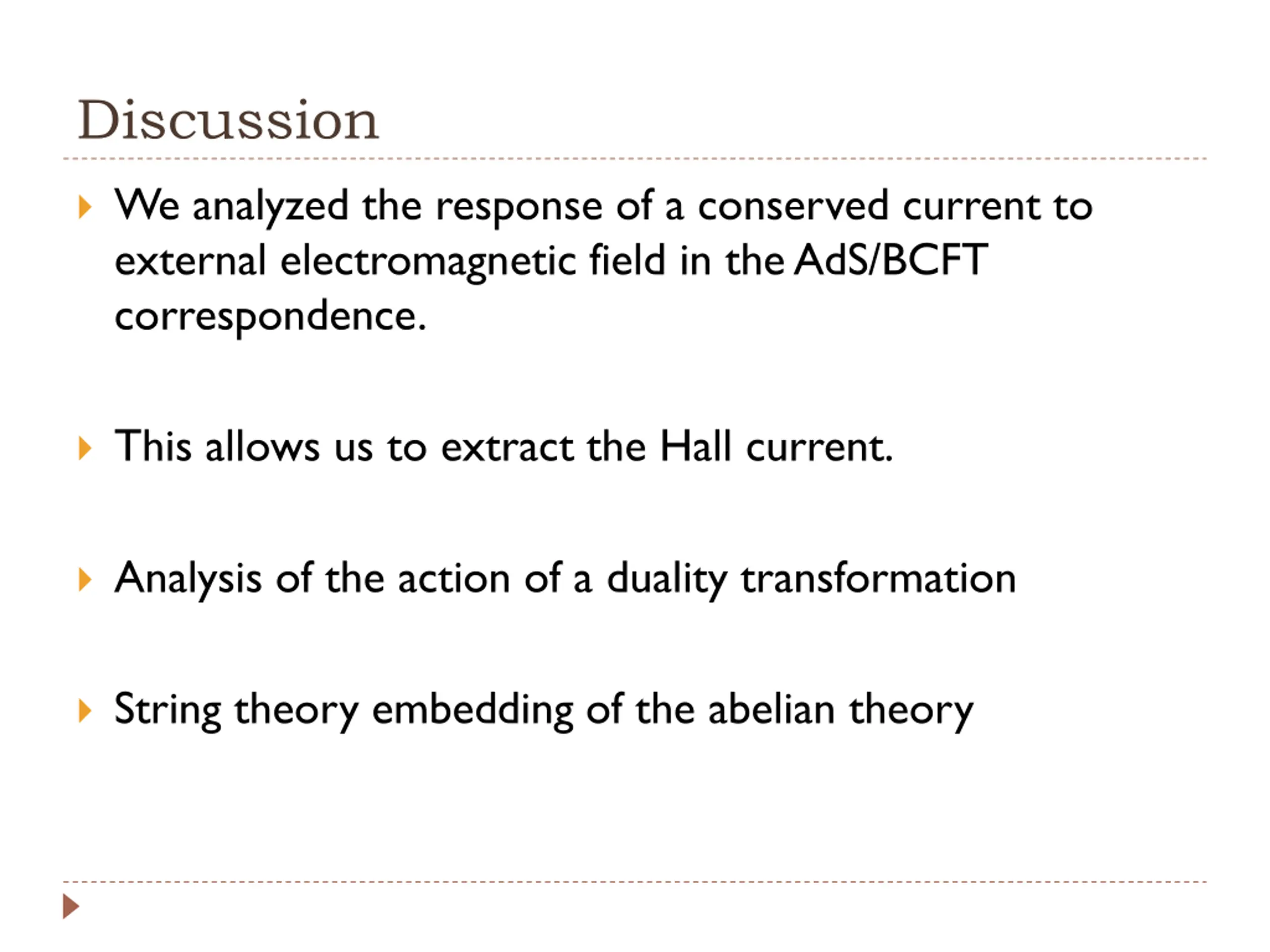 Discussion

We analyzed the response of a conserved current to external electromagnetic field in the AdS/BCFT correspondence.

This allows us to extract the Hall current.

Analysis of the action of a duality transformation

String theory embedding of the abelian theory